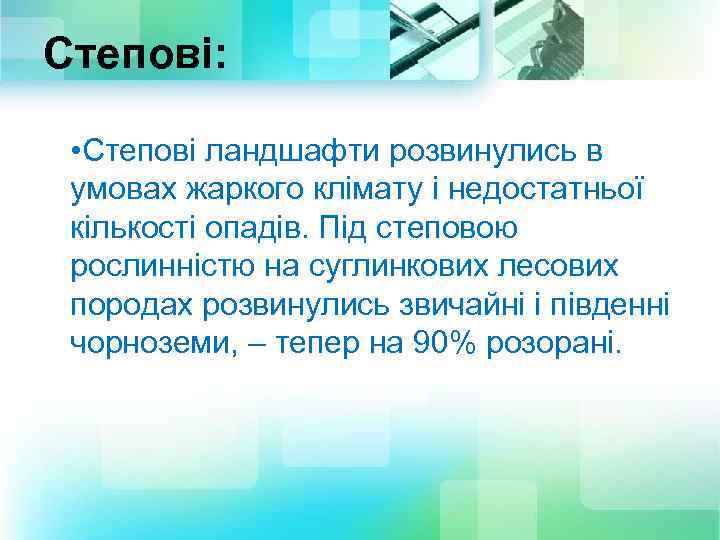 Степові:

•Степові ландшафти розвинулись в умовах жаркого клімату і недостатньої кількості опадів. Під степовою рослинністю на суглинкових лесових породах розвинулись звичайні і південні чорноземи, – тепер на 90% розорані.